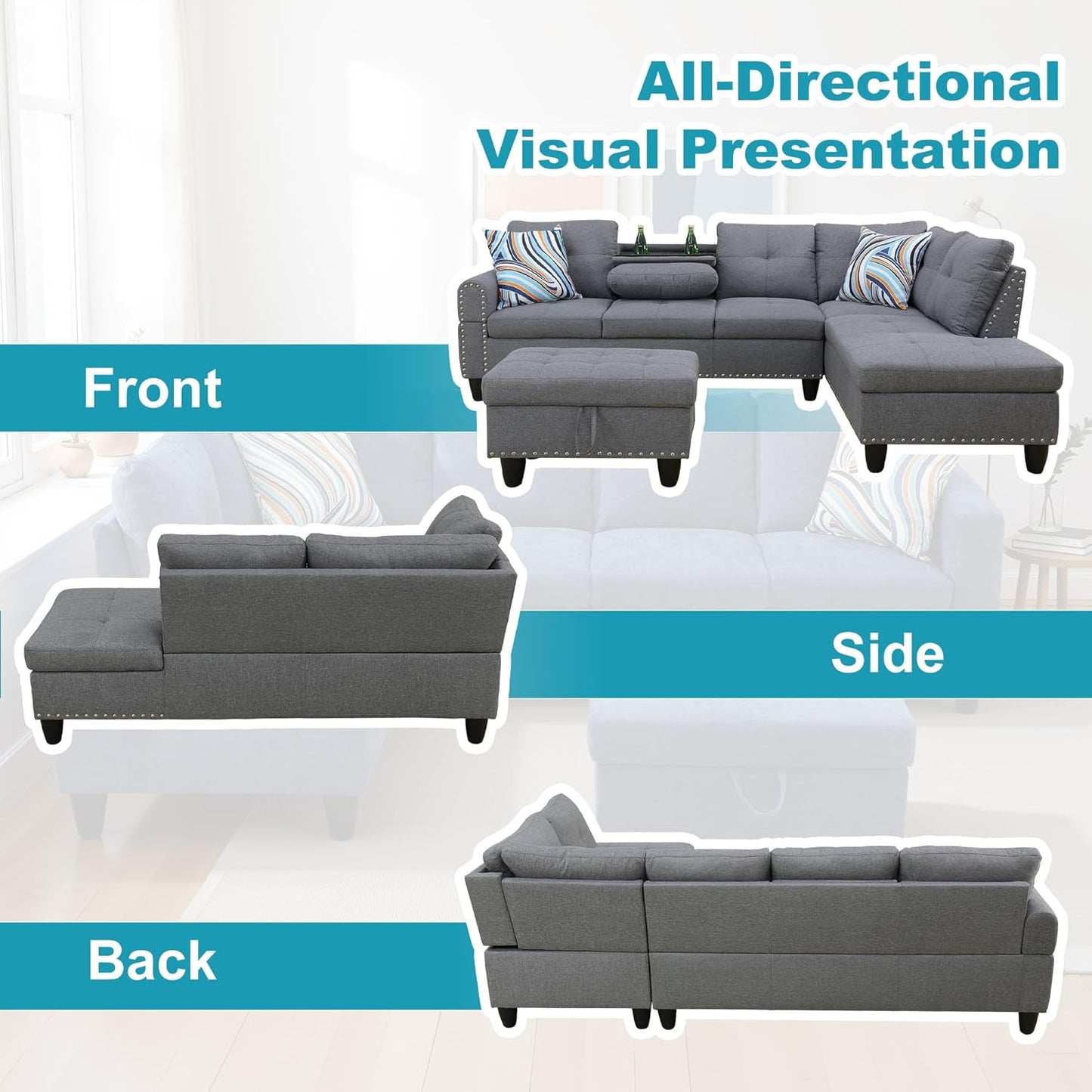 All-Directional
Visual Presentation

Front

Side

Back